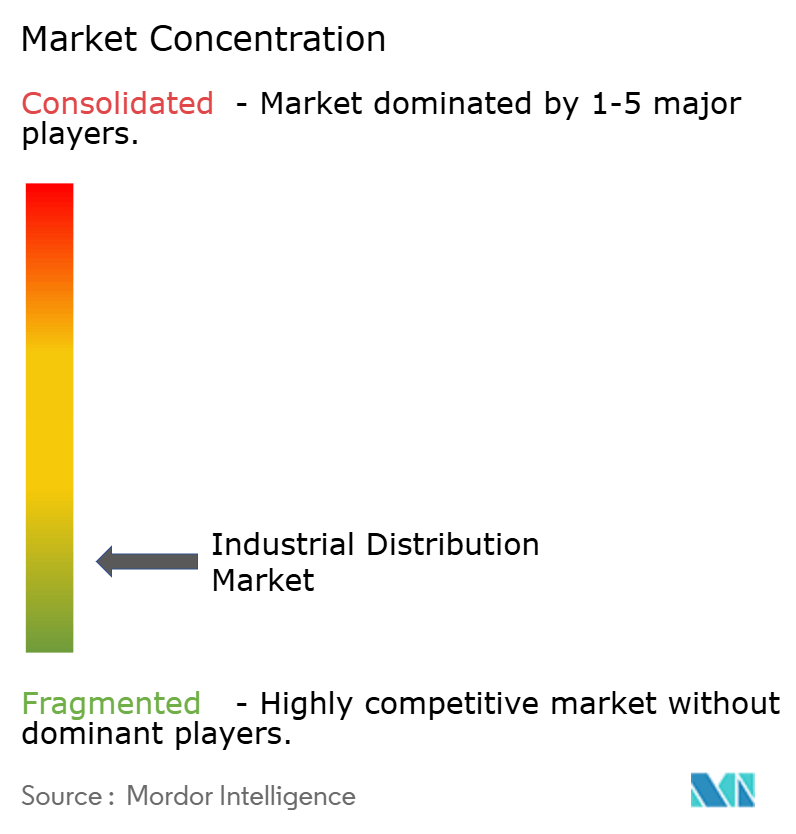 Market Concentration

Consolidated - Market dominated by 1-5 major players.

Industrial Distribution Market

Fragmented - Highly competitive market without dominant players.

Source : Mordor Intelligence